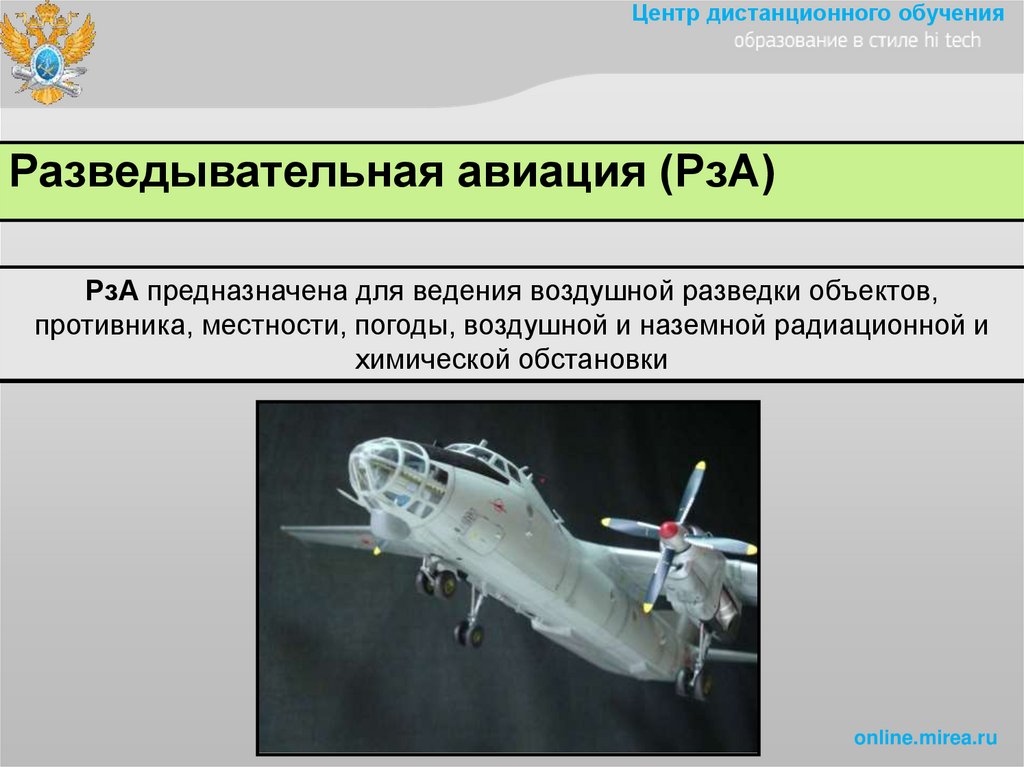 Центр дистанционного обучения
образование в стиле hi tech

Разведывательная авиация (РзА)

РзА предназначена для ведения воздушной разведки объектов, противника, местности, погоды, воздушной и наземной радиационной и химической обстановки

online.mirea.ru